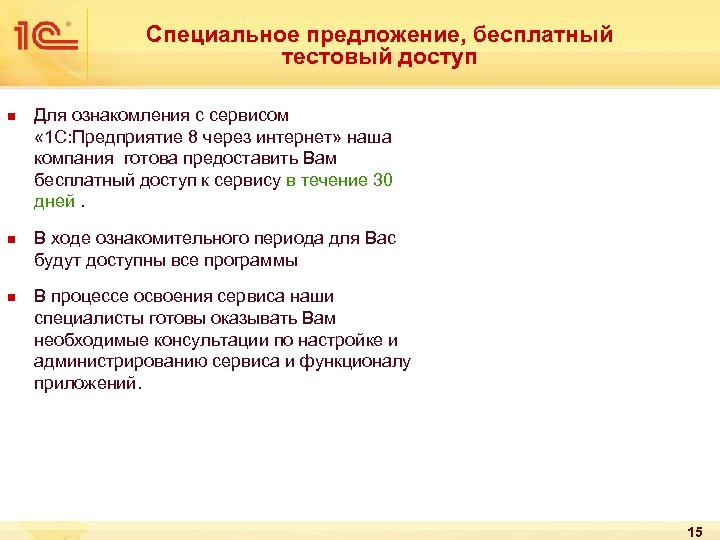 1С

Специальное предложение, бесплатный тестовый доступ

Для ознакомления с сервисом «1С:Предприятие 8 через интернет» наша компания готова предоставить Вам бесплатный доступ к сервису в течение 30 дней .

В ходе ознакомительного периода для Вас будут доступны все программы

В процессе освоения сервиса наши специалисты готовы оказывать Вам необходимые консультации по настройке и администрированию сервиса и функционалу приложений.

15